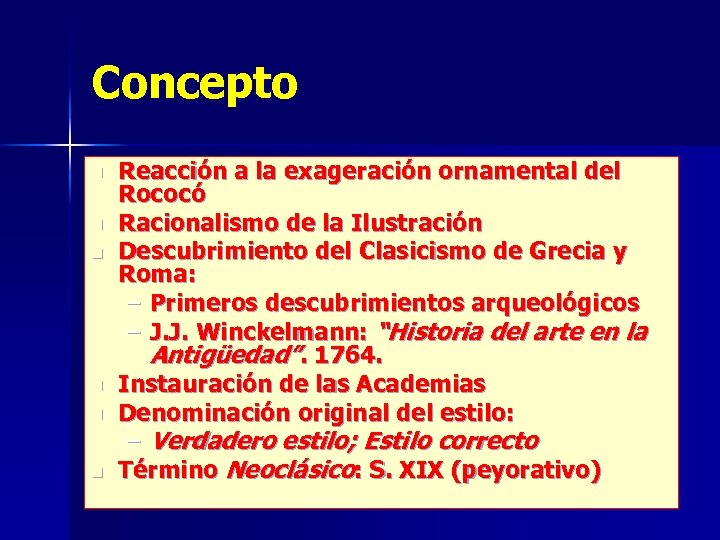 Concepto

Reacción a la exageración ornamental del Rococó

Racionalismo de la Ilustración

Descubrimiento del Clasicismo de Grecia y Roma:

– Primeros descubrimientos arqueológicos

– J.J. Winckelmann: "Historia del arte en la Antigüedad". 1764.

Instauración de las Academias

Denominación original del estilo:

– Verdadero estilo; Estilo correcto

Término Neoclásico: S. XIX (peyorativo)